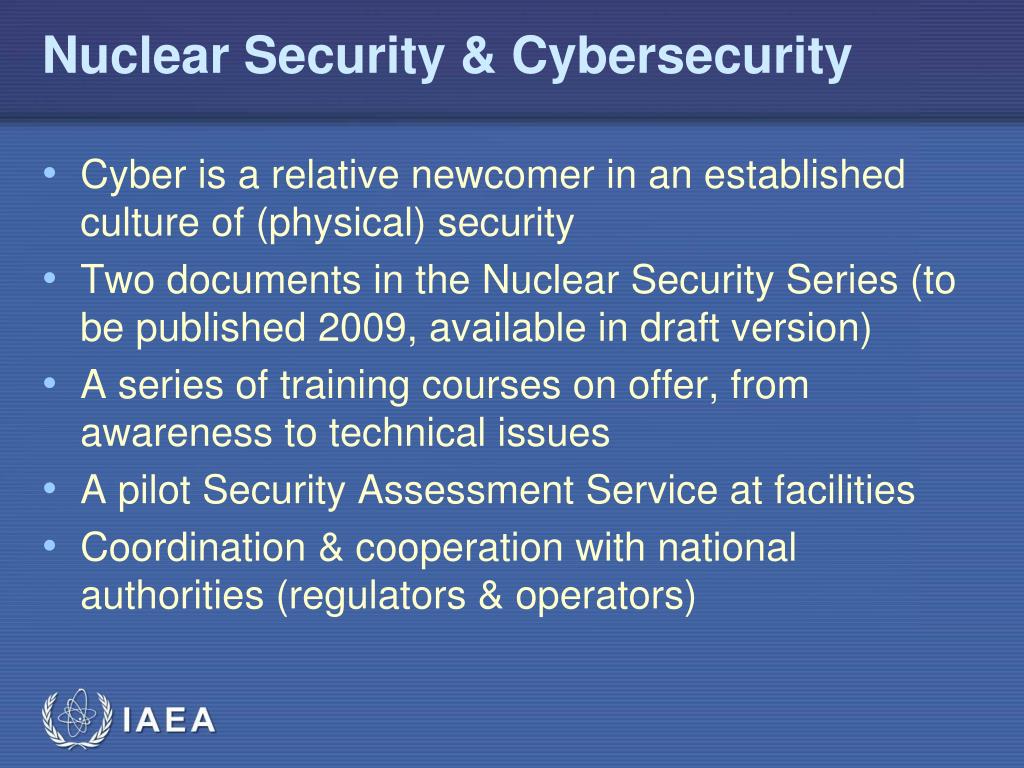 Nuclear Security & Cybersecurity

• Cyber is a relative newcomer in an established culture of (physical) security
• Two documents in the Nuclear Security Series (to be published 2009, available in draft version)
• A series of training courses on offer, from awareness to technical issues
• A pilot Security Assessment Service at facilities
• Coordination & cooperation with national authorities (regulators & operators)

IAEA